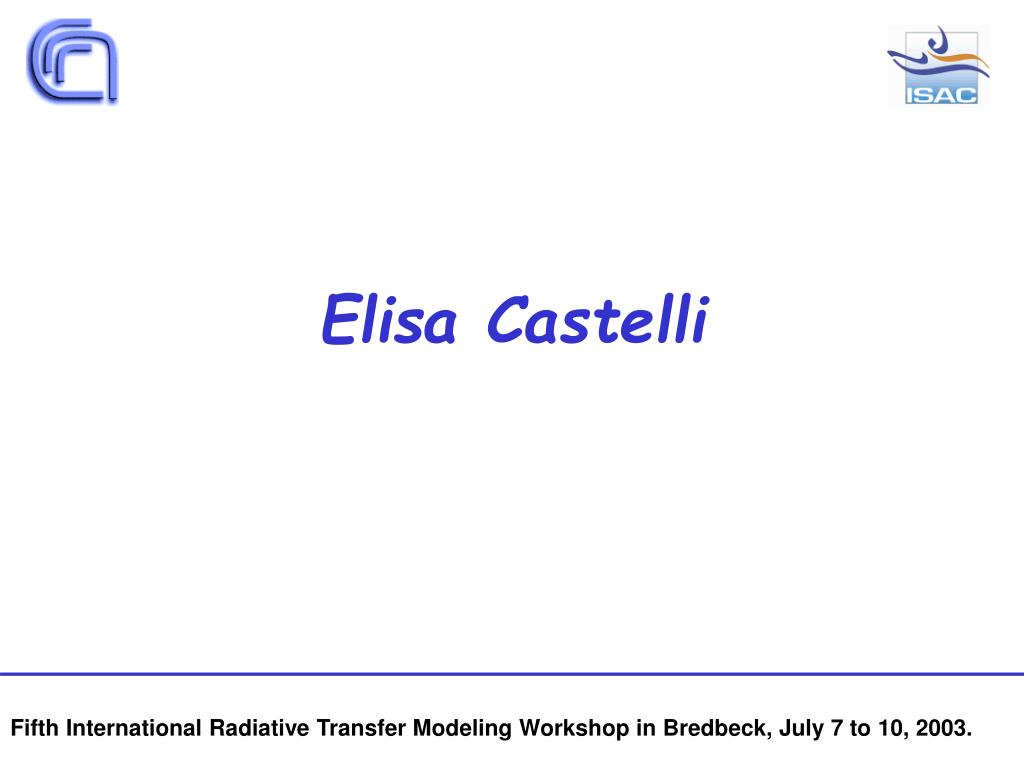 ISAC

Elisa Castelli

Fifth International Radiative Transfer Modeling Workshop in Bredbeck, July 7 to 10, 2003.